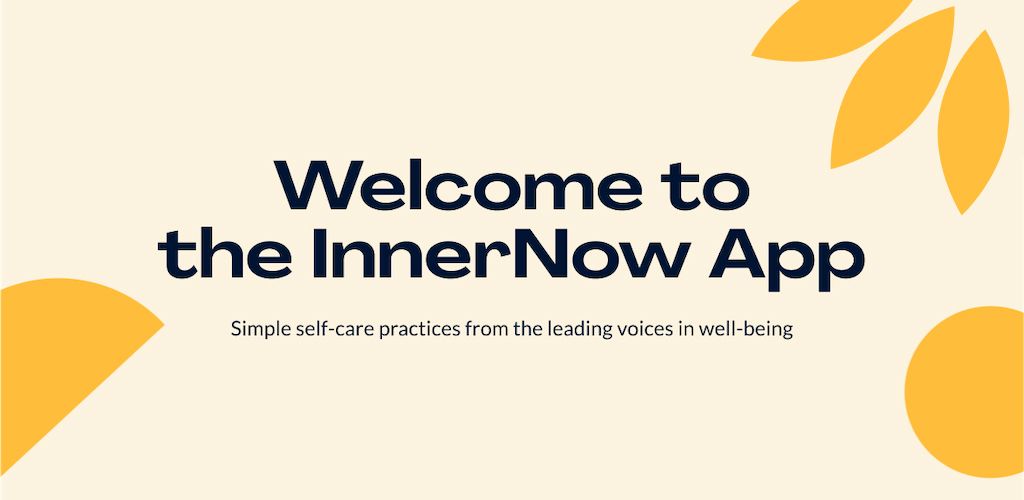 Welcome to the InnerNow App

Simple self-care practices from the leading voices in well-being